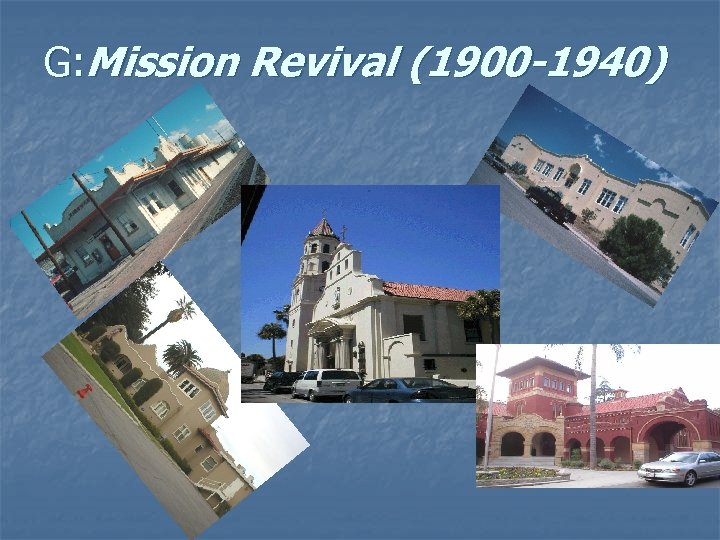 G:Mission Revival (1900-1940)